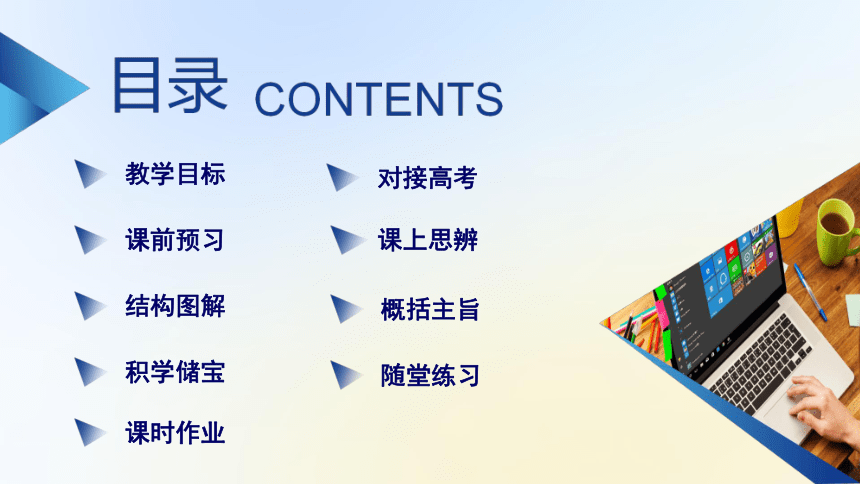 目录 CONTENTS

教学目标

课前预习

结构图解

积学储宝

课时作业

对接高考

课上思辨

概括主旨

随堂练习